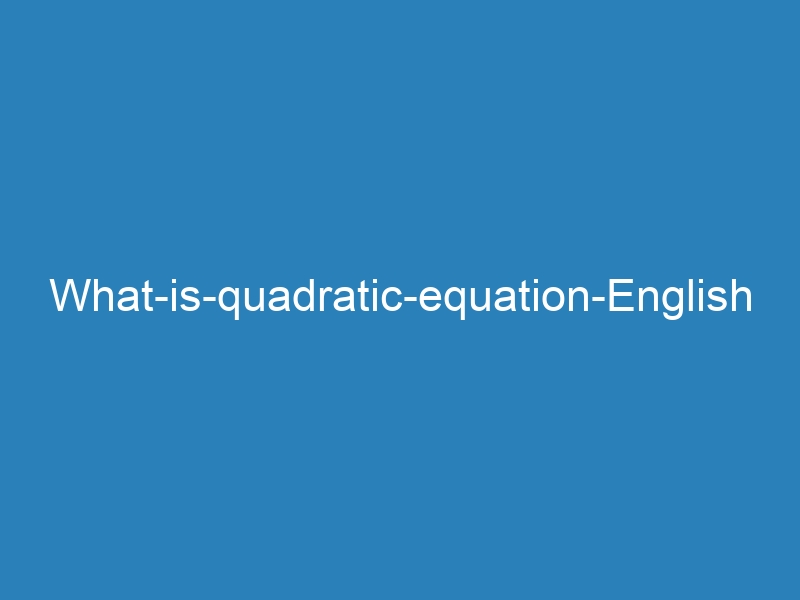 What-is-quadratic-equation-English